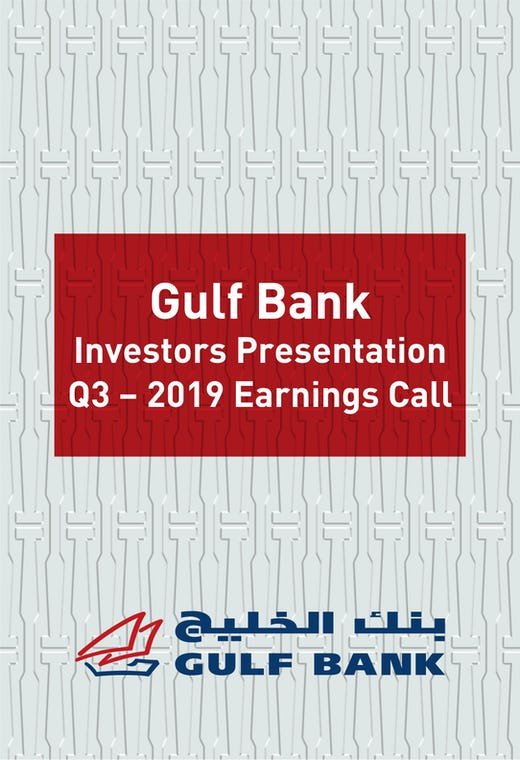 Gulf Bank
Investors Presentation
Q3 – 2019 Earnings Call

بنك الخليج
GULF BANK